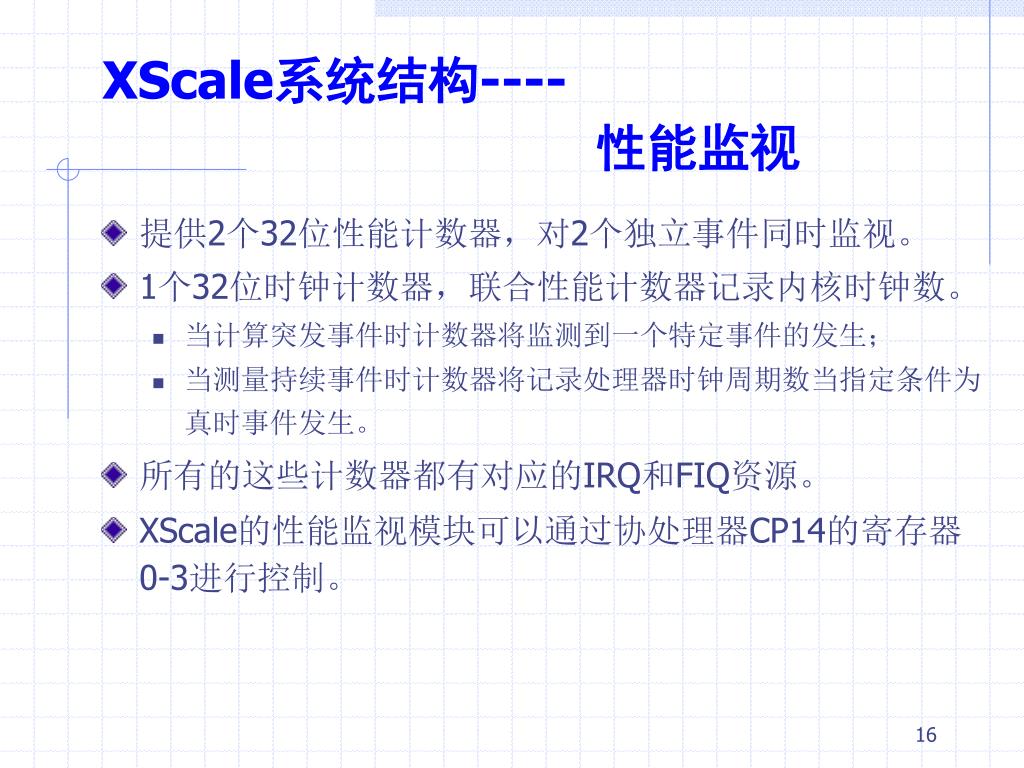 XScale系统结构----
性能监视

提供2个32位性能计数器，对2个独立事件同时监视。

1个32位时钟计数器，联合性能计数器记录内核时钟数。

当计算突发事件时计数器将监测到一个特定事件的发生；

当测量持续事件时计数器将记录处理器时钟周期数当指定条件为真时事件发生。

所有的这些计数器都有对应的IRQ和FIQ资源。

XScale的性能监视模块可以通过协处理器CP14的寄存器0-3进行控制。

16